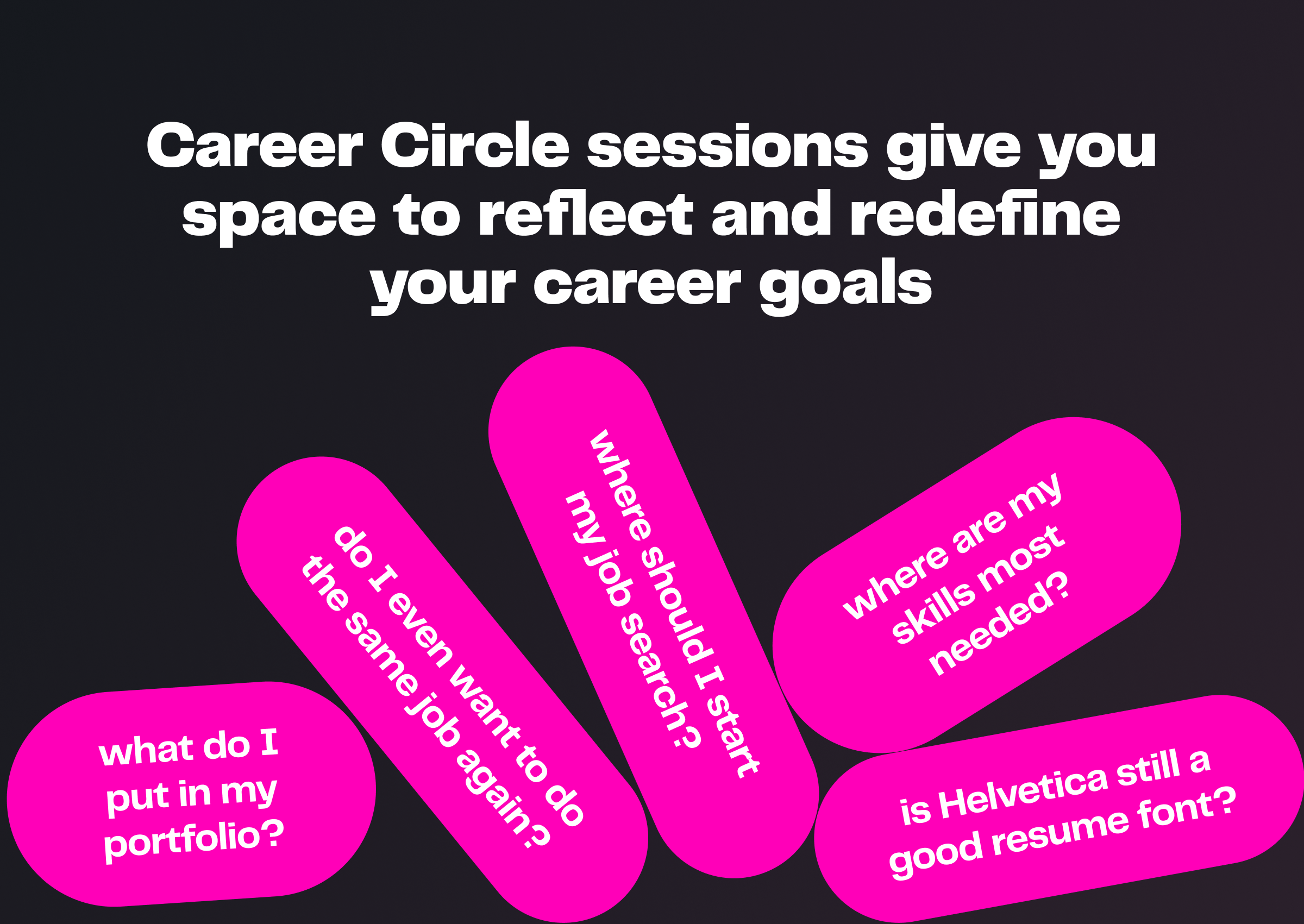 Career Circle sessions give you space to reflect and redefine your career goals

what do I put in my portfolio?

do I even want to do the same job again?

where should I start my job search?

where are my skills most needed?

is Helvetica still a good resume font?